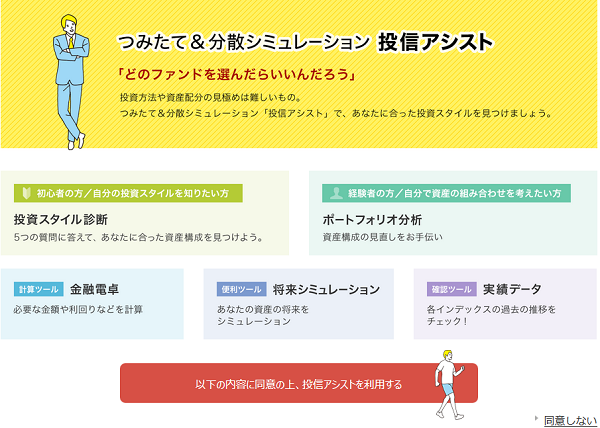 つみたて＆分散シミュレーション 投信アシスト

「どのファンドを選んだらいいんだろう」

投資方法や資産配分の見極めは難しいもの。
つみたて＆分散シミュレーション「投信アシスト」で、あなたに合った投資スタイルを見つけましょう。

初心者の方／自分の投資スタイルを知りたい方

投資スタイル診断

5つの質問に答えて、あなたに合った資産構成を見つけよう。

経験者の方／自分で資産の組み合わせを考えたい方

ポートフォリオ分析

資産構成の見直しをお手伝い

計算ツール 金融電卓

必要な金額や利回りなどを計算

便利ツール 将来シミュレーション

あなたの資産の将来をシミュレーション

確認ツール 実績データ

各インデックスの過去の推移をチェック！

以下の内容に同意の上、投信アシストを利用する

同意しない